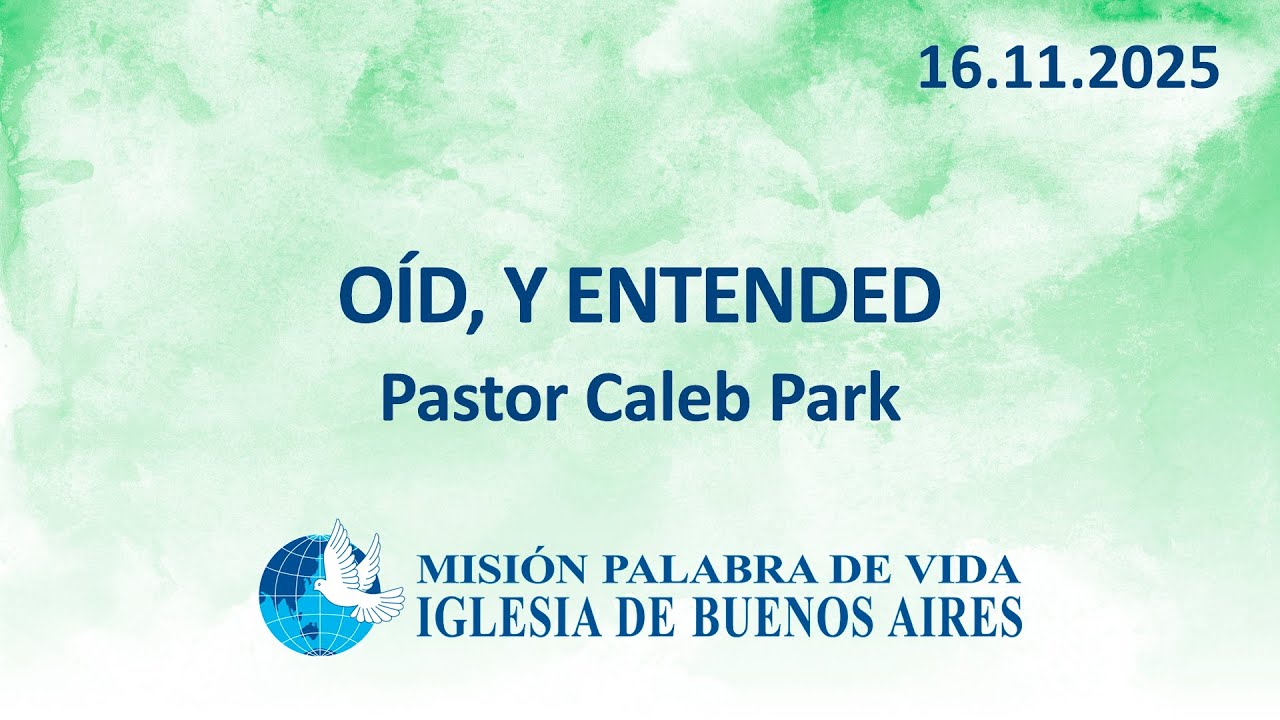 16.11.2025

OÍD, Y ENTENDED
Pastor Caleb Park

MISIÓN PALABRA DE VIDA
IGLESIA DE BUENOS AIRES